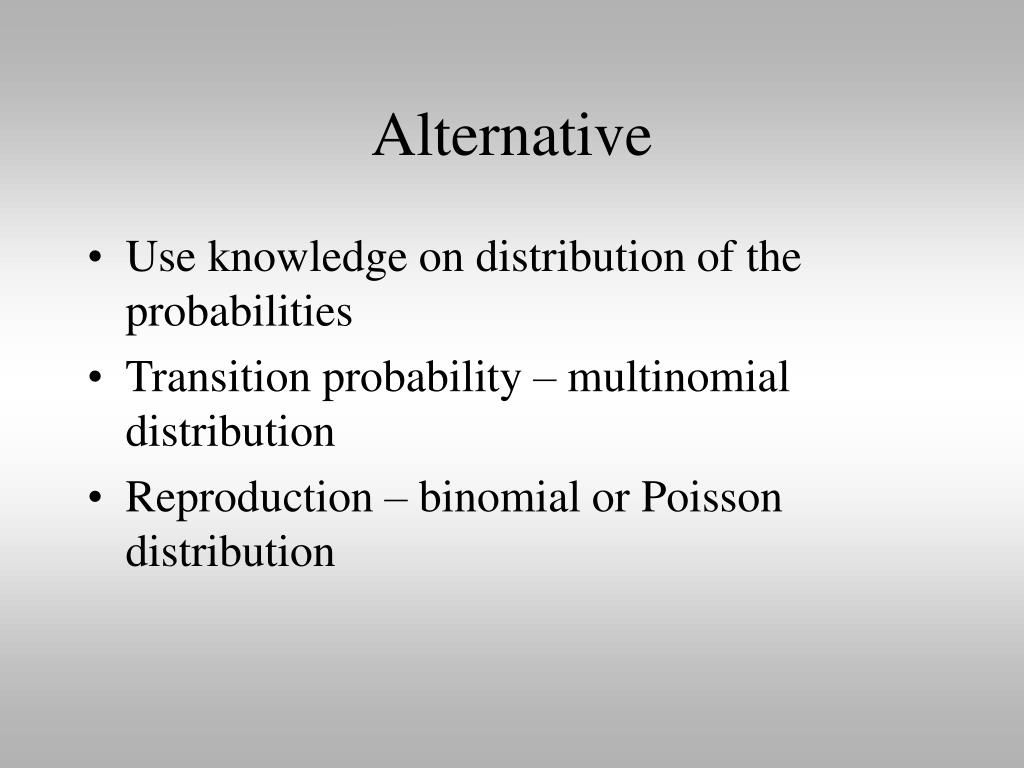 Alternative

• Use knowledge on distribution of the probabilities
• Transition probability – multinomial distribution
• Reproduction – binomial or Poisson distribution